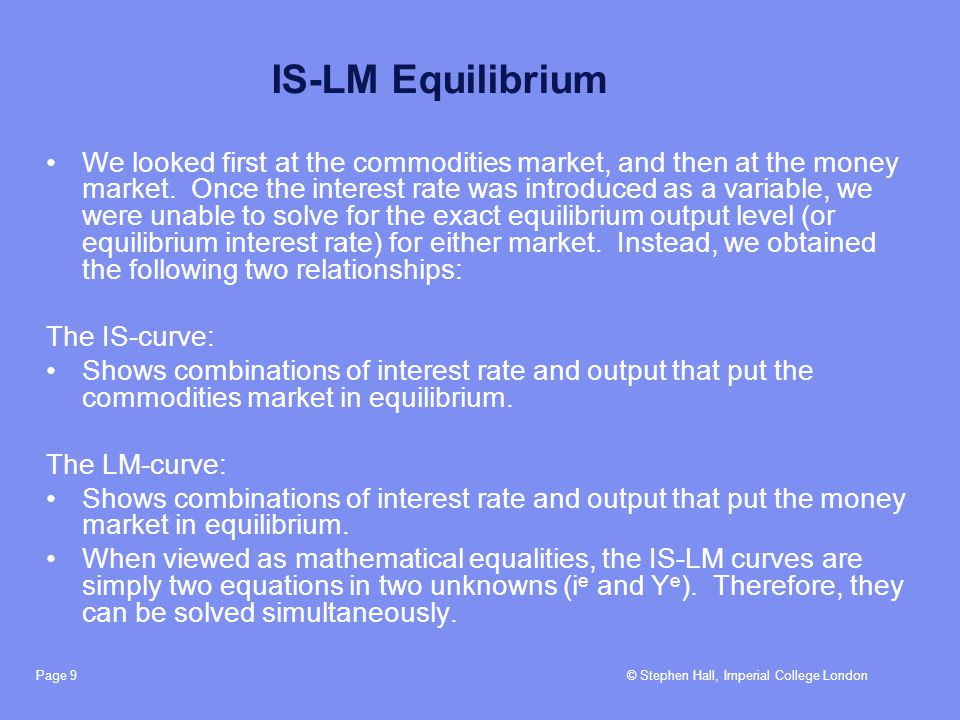 IS-LM Equilibrium

• We looked first at the commodities market, and then at the money market. Once the interest rate was introduced as a variable, we were unable to solve for the exact equilibrium output level (or equilibrium interest rate) for either market. Instead, we obtained the following two relationships:

The IS-curve:
• Shows combinations of interest rate and output that put the commodities market in equilibrium.

The LM-curve:
• Shows combinations of interest rate and output that put the money market in equilibrium.
• When viewed as mathematical equalities, the IS-LM curves are simply two equations in two unknowns ($i^e$ and $Y^e$). Therefore, they can be solved simultaneously.

Page 9

© Stephen Hall, Imperial College London